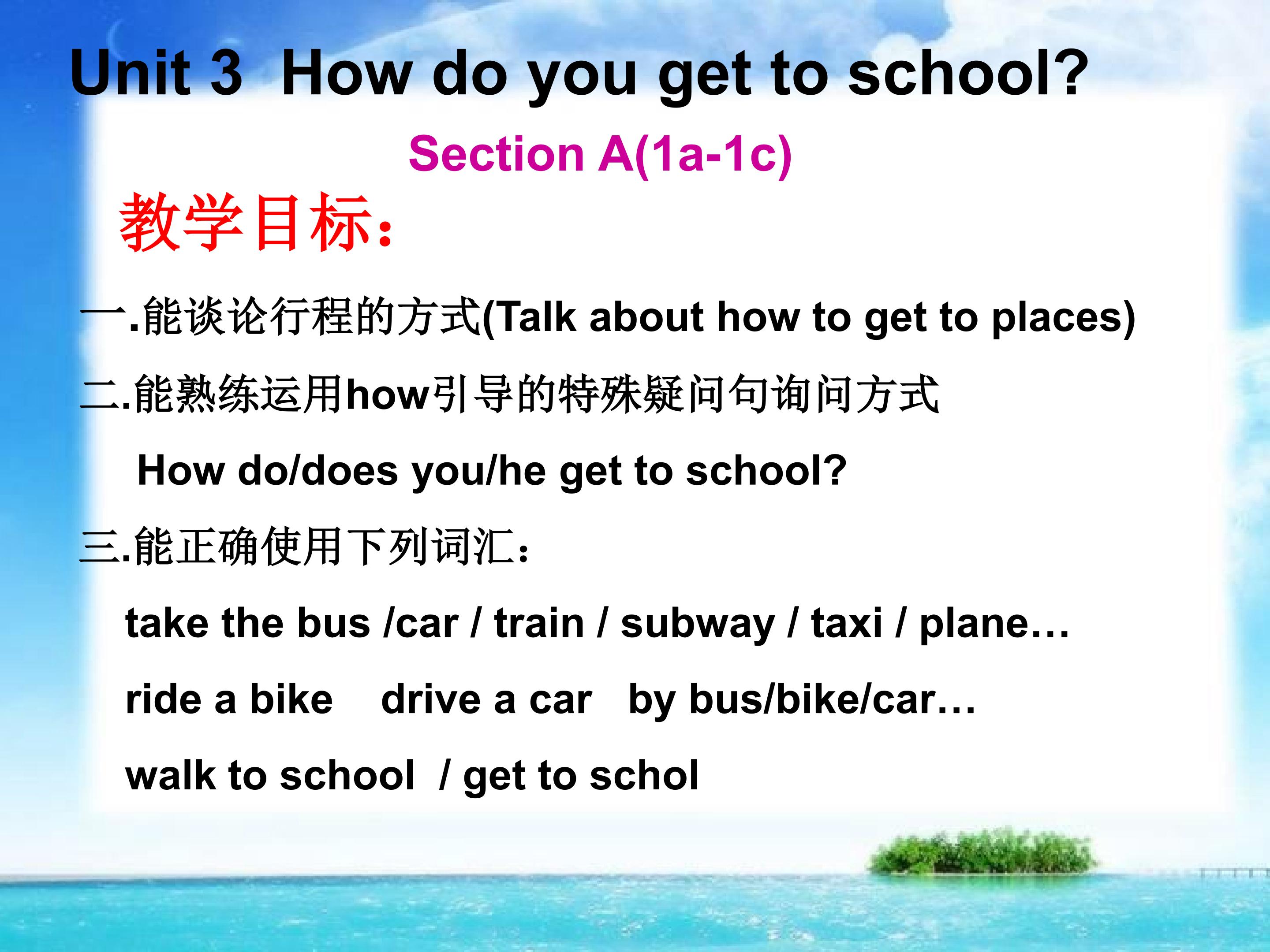 Unit 3 How do you get to school?

Section A(1a-1c)

教学目标:

一.能谈论行程的方式(Talk about how to get to places)

二.能熟练运用how引导的特殊疑问句询问方式

How do/does you/he get to school?

三.能正确使用下列词汇:

take the bus /car / train / subway / taxi / plane…

ride a bike drive a car by bus/bike/car…

walk to school / get to schol